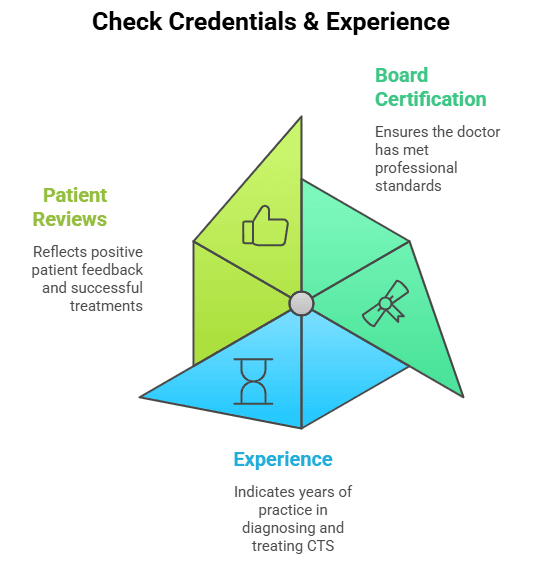 Check Credentials & Experience

Board Certification

Ensures the doctor has met professional standards

Patient Reviews

Reflects positive patient feedback and successful treatments

Experience

Indicates years of practice in diagnosing and treating CTS